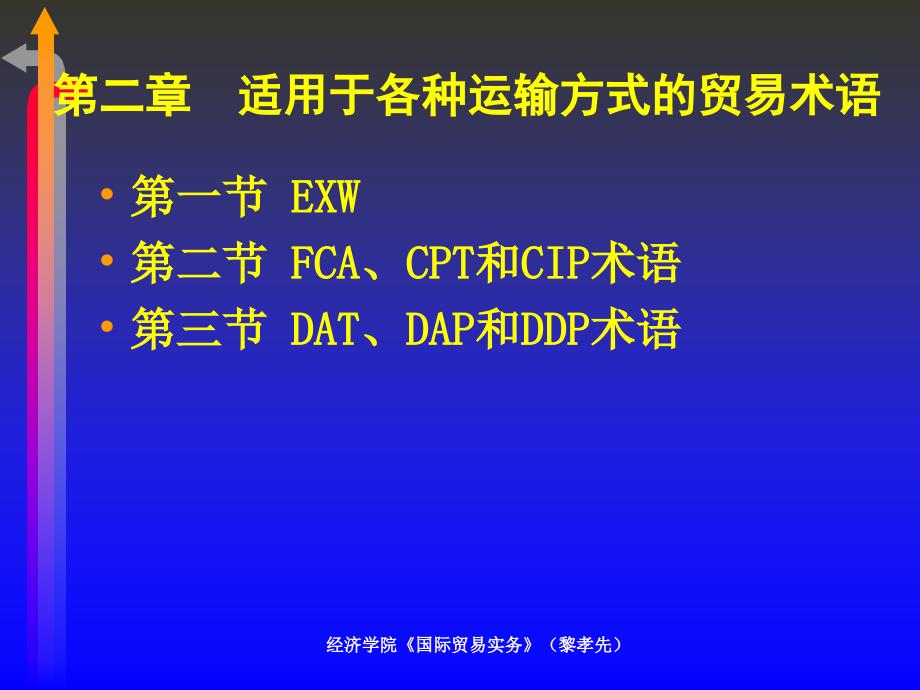 第二章　适用于各种运输方式的贸易术语

• 第一节 EXW
• 第二节 FCA、CPT和CIP术语
• 第三节 DAT、DAP和DDP术语

经济学院《国际贸易实务》（黎孝先）